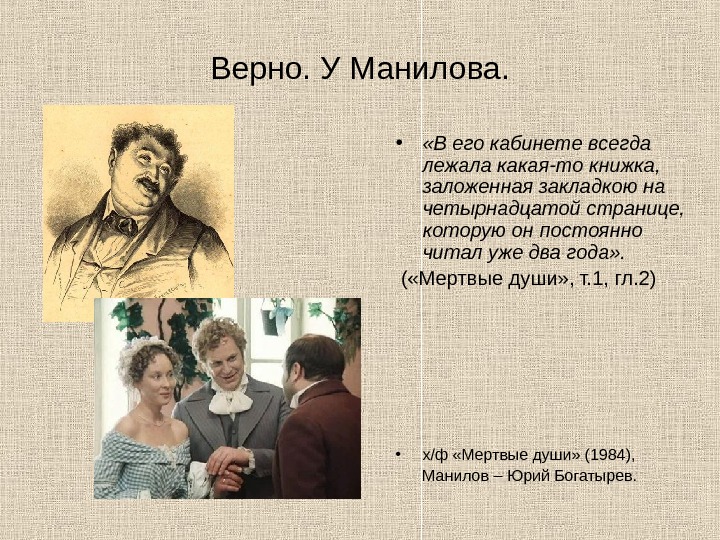 Верно. У Манилова.

• «В его кабинете всегда лежала какая-то книжка, заложенная закладкою на четырнадцатой странице, которую он постоянно читал уже два года».

(«Мертвые души», т.1, гл.2)

• х/ф «Мертвые души» (1984), Манилов – Юрий Богатырев.